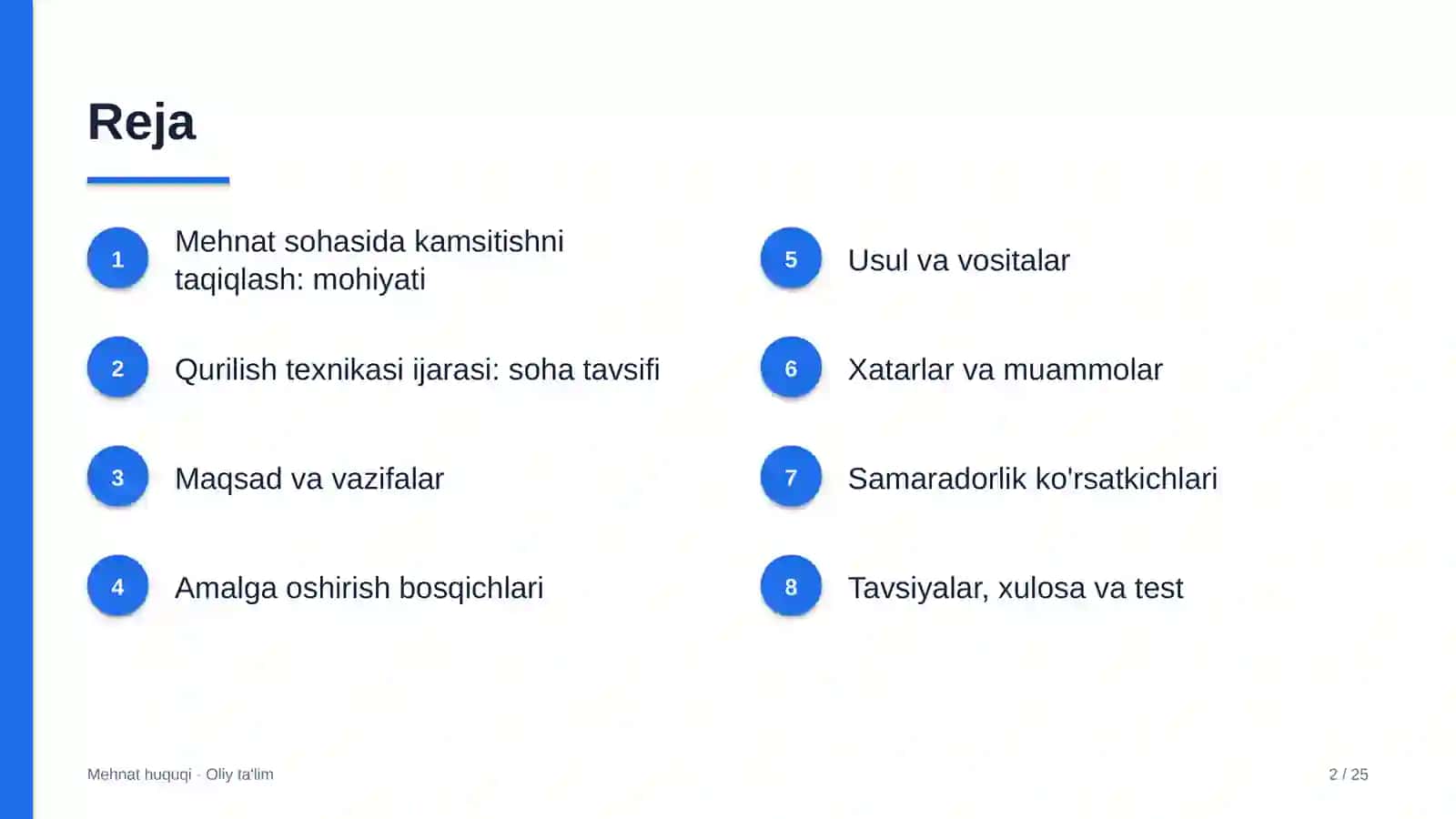 Reja

1 Mehnat sohasida kamsitishni taqiqlash: mohiyati

2 Qurilish texnikasi ijarasi: soha tavsifi

3 Maqsad va vazifalar

4 Amalga oshirish bosqichlari

5 Usul va vositalar

6 Xatarlar va muammolar

7 Samaradorlik ko'rsatkichlari

8 Tavsiyalar, xulosa va test

Mehnat huquqi · Oliy ta'lim

2 / 25